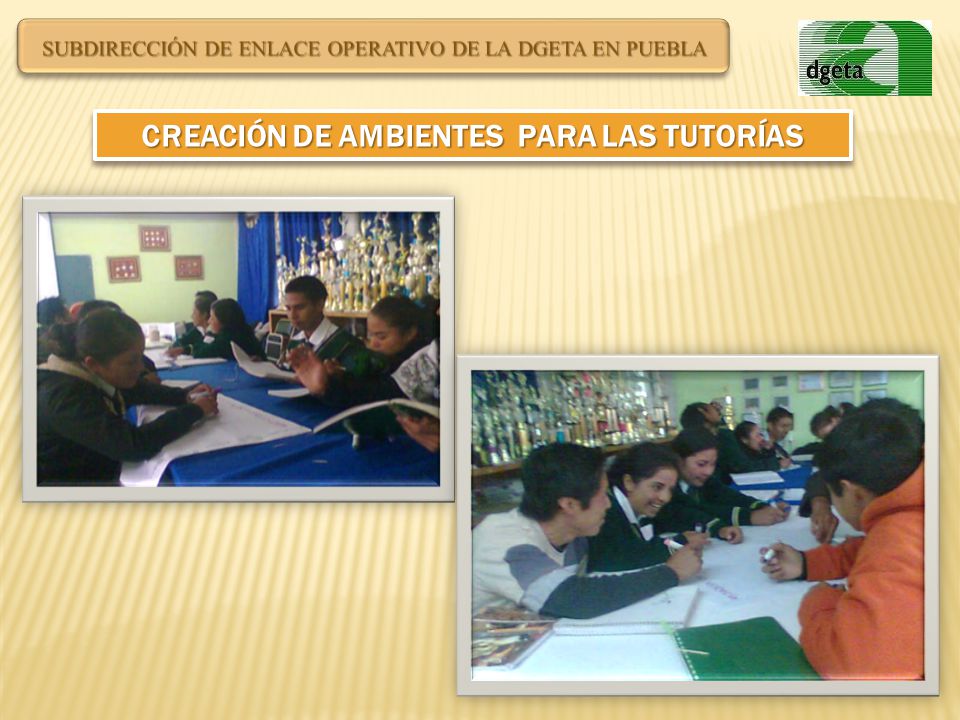 SUBDIRECCIÓN DE ENLACE OPERATIVO DE LA DGETA EN PUEBLA

dgeta

CREACIÓN DE AMBIENTES PARA LAS TUTORÍAS